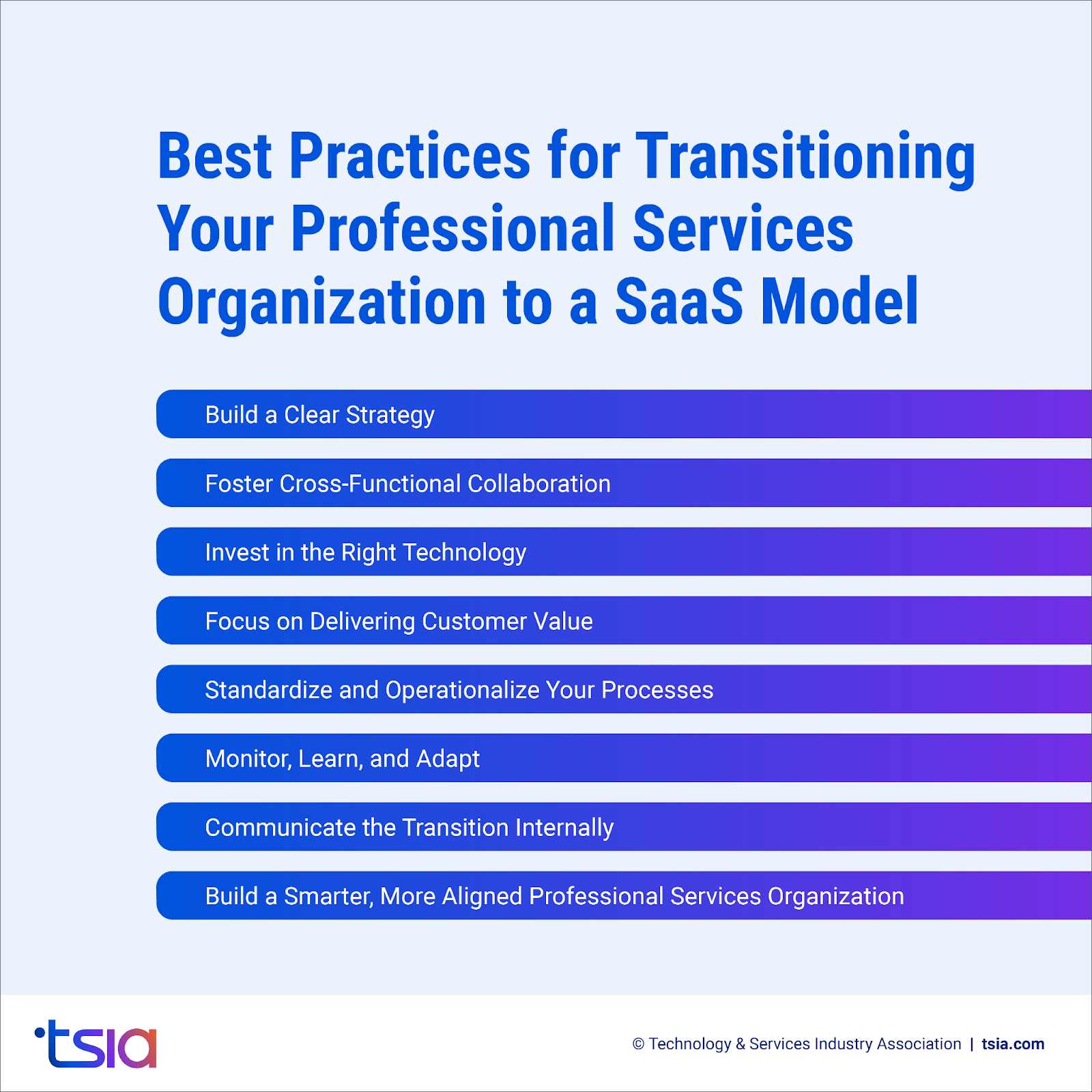 Best Practices for Transitioning Your Professional Services Organization to a SaaS Model

Build a Clear Strategy

Foster Cross-Functional Collaboration

Invest in the Right Technology

Focus on Delivering Customer Value

Standardize and Operationalize Your Processes

Monitor, Learn, and Adapt

Communicate the Transition Internally

Build a Smarter, More Aligned Professional Services Organization

tsia

© Technology & Services Industry Association | tsia.com